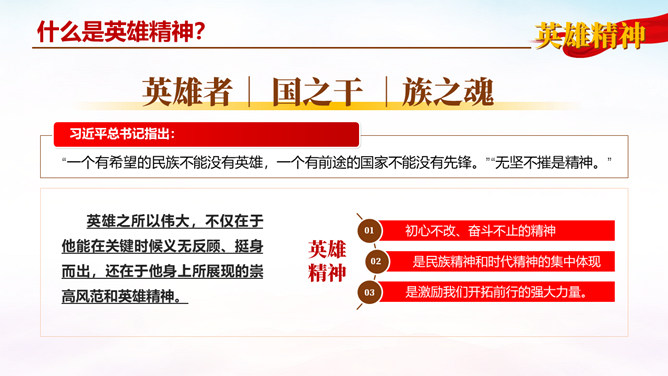 什么是英雄精神?

英雄精神

英雄者 | 国之干 | 族之魂

习近平总书记指出:

“一个有希望的民族不能没有英雄，一个有前途的国家不能没有先锋。”“无坚不摧是精神。”

英雄之所以伟大，不仅在于他能在关键时候义无反顾、挺身而出，还在于他身上所展现的崇高风范和英雄精神。

英雄精神

01 初心不改、奋斗不止的精神

02 是民族精神和时代精神的集中体现

03 是激励我们开拓前行的强大力量。